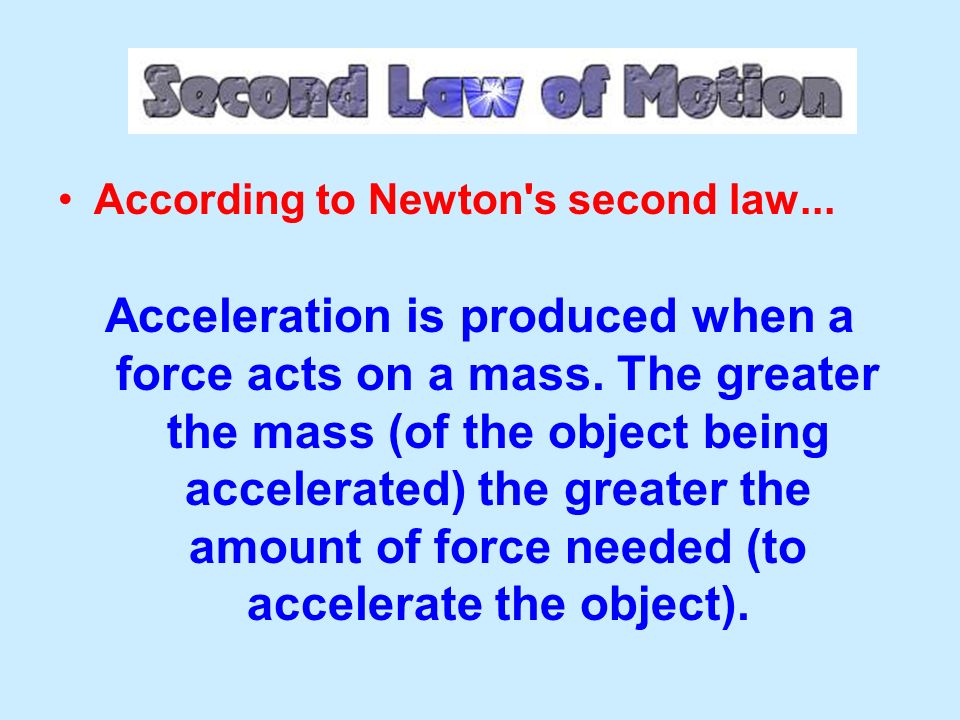 Second Law of Motion

• According to Newton's second law...

Acceleration is produced when a force acts on a mass. The greater the mass (of the object being accelerated) the greater the amount of force needed (to accelerate the object).